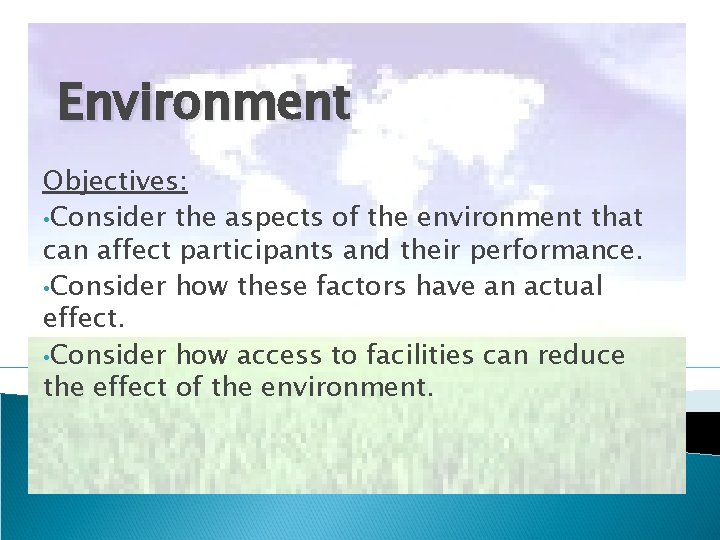 Environment

Objectives:
•Consider the aspects of the environment that can affect participants and their performance.
•Consider how these factors have an actual effect.
•Consider how access to facilities can reduce the effect of the environment.